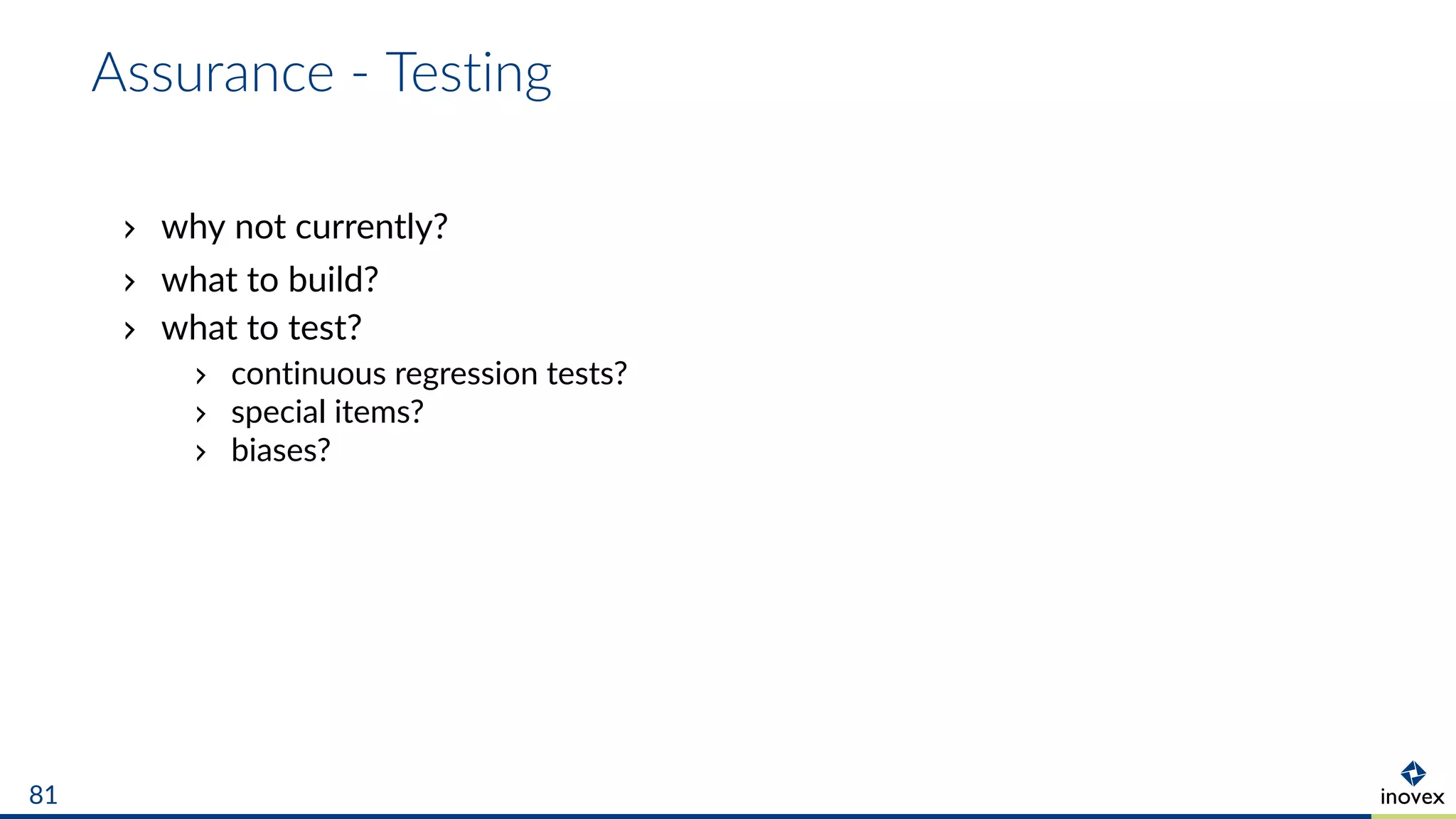 Assurance - Testing

› why not currently?
› what to build?
› what to test?
  › continuous regression tests?
  › special items?
  › biases?

81

inovex